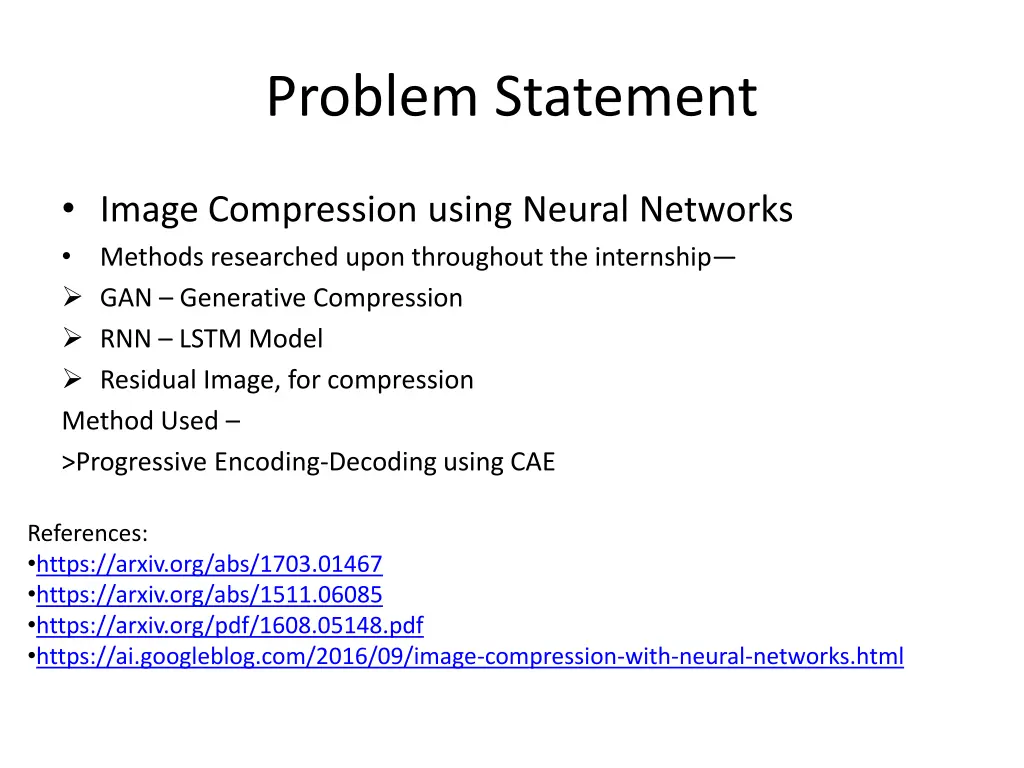 Problem Statement

• Image Compression using Neural Networks
• Methods researched upon throughout the internship—
➢ GAN – Generative Compression
➢ RNN – LSTM Model
➢ Residual Image, for compression
Method Used –
>Progressive Encoding-Decoding using CAE

References:
•https://arxiv.org/abs/1703.01467
•https://arxiv.org/abs/1511.06085
•https://arxiv.org/pdf/1608.05148.pdf
•https://ai.googleblog.com/2016/09/image-compression-with-neural-networks.html